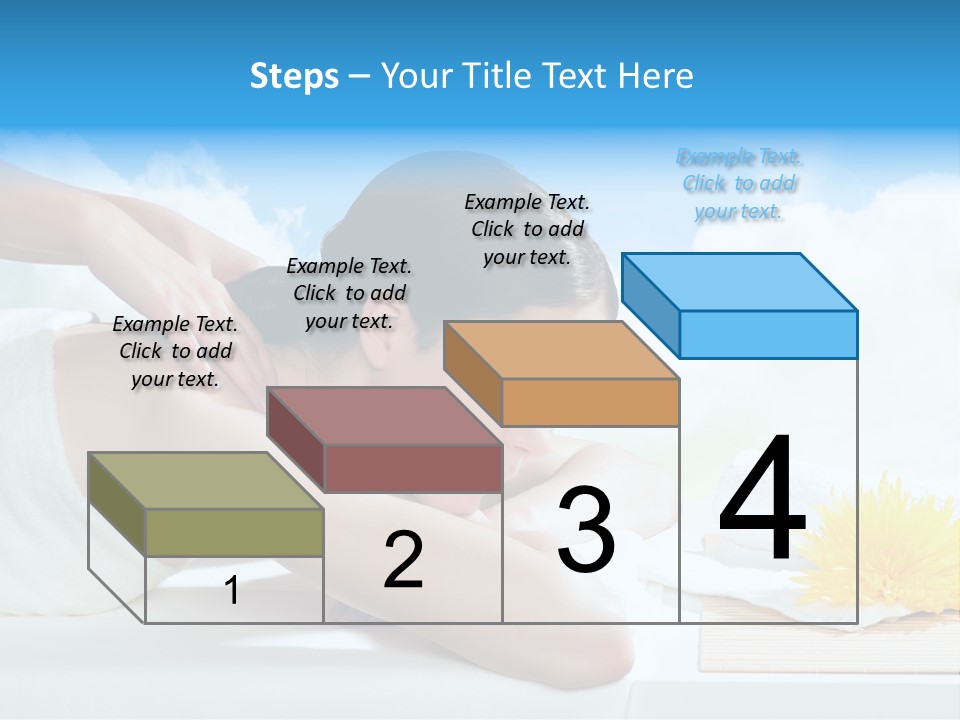 Steps – Your Title Text Here

Example Text. Click to add your text.

Example Text. Click to add your text.

Example Text. Click to add your text.

Example Text. Click to add your text.

1

2

3

4